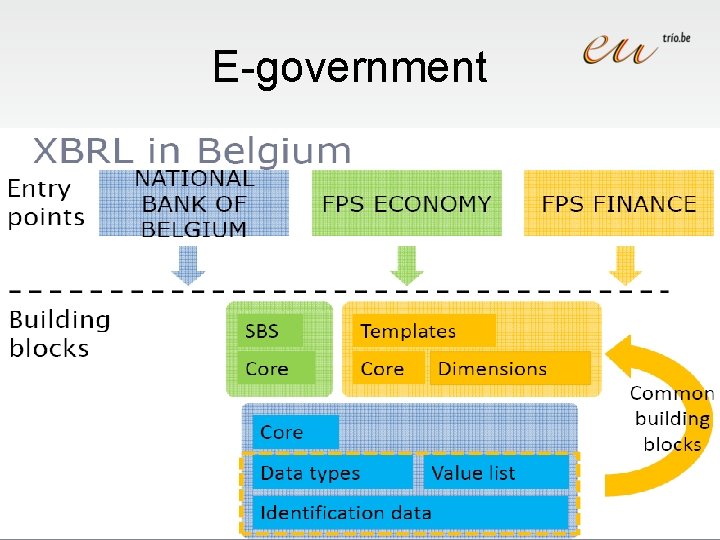 E-government

eu trio.be

XBRL in Belgium

Entry points

NATIONAL BANK OF BELGIUM

FPS ECONOMY

FPS FINANCE

Building blocks

SBS

Core

Templates

Core

Dimensions

Core

Data types

Value list

Identification data

Common building blocks